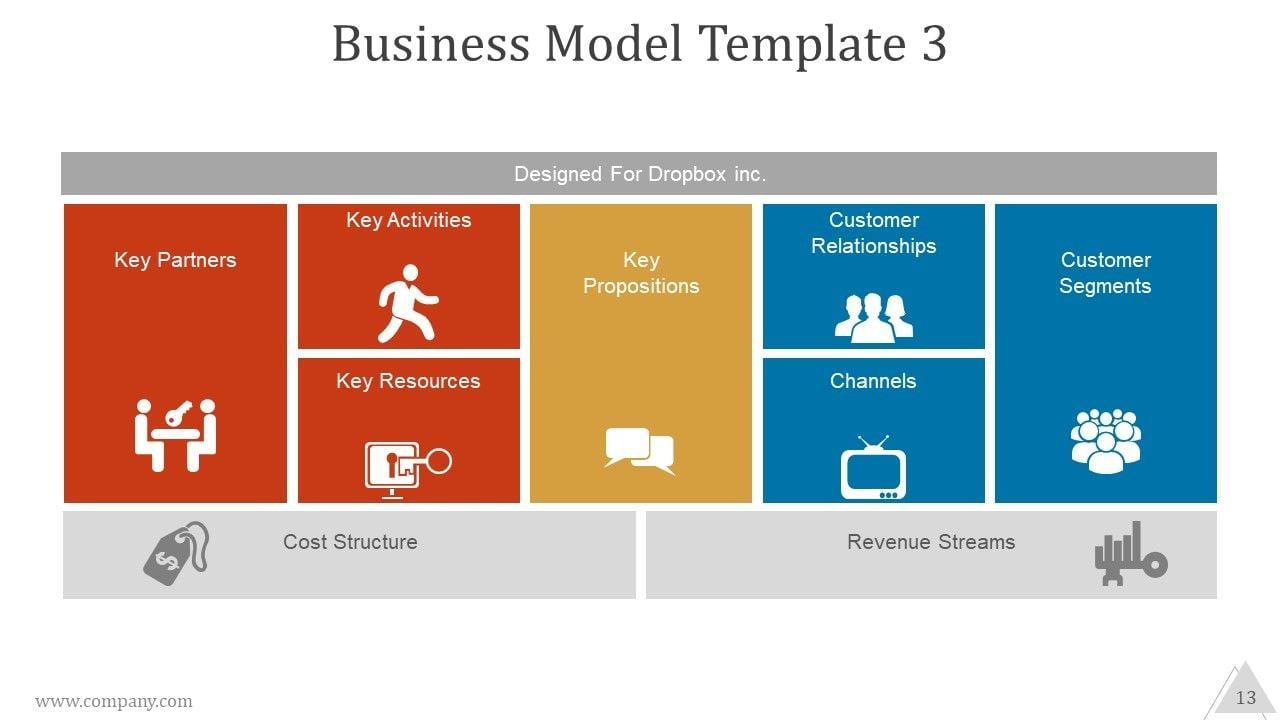 Business Model Template 3

Designed For Dropbox inc.

Key Partners

Key Activities

Key Resources

Key Propositions

Customer Relationships

Channels

Customer Segments

Cost Structure

Revenue Streams

www.company.com

13